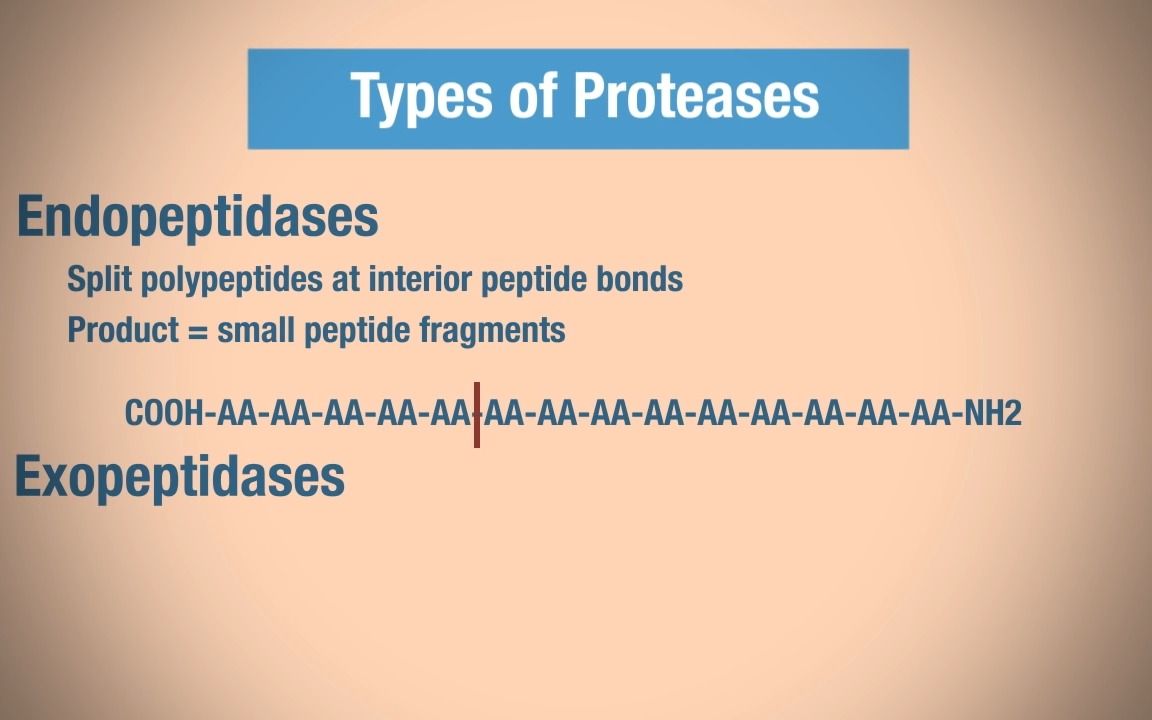 Types of Proteases

Endopeptidases

Split polypeptides at interior peptide bonds

Product = small peptide fragments

COOH-AA-AA-AA-AA-AA-AA-AA-AA-AA-AA-AA-AA-AA-AA-NH2

Exopeptidases